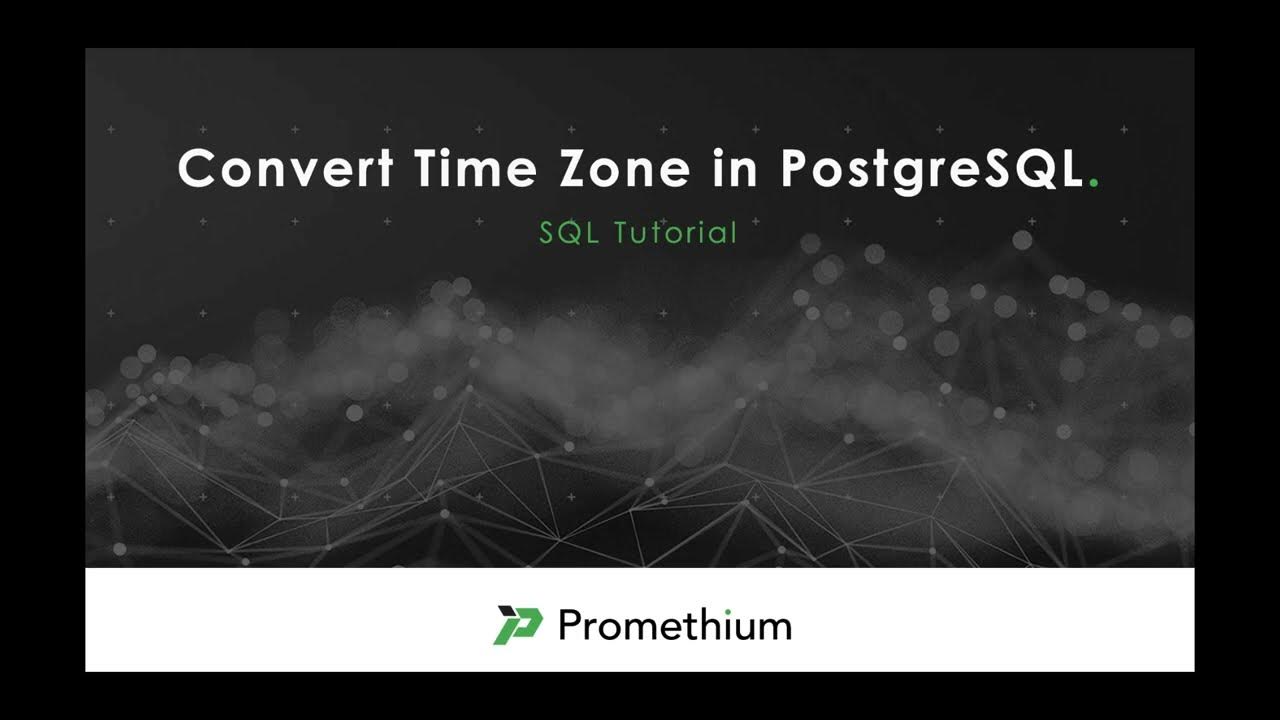 Convert Time Zone in PostgreSQL.

SQL Tutorial

Promethium